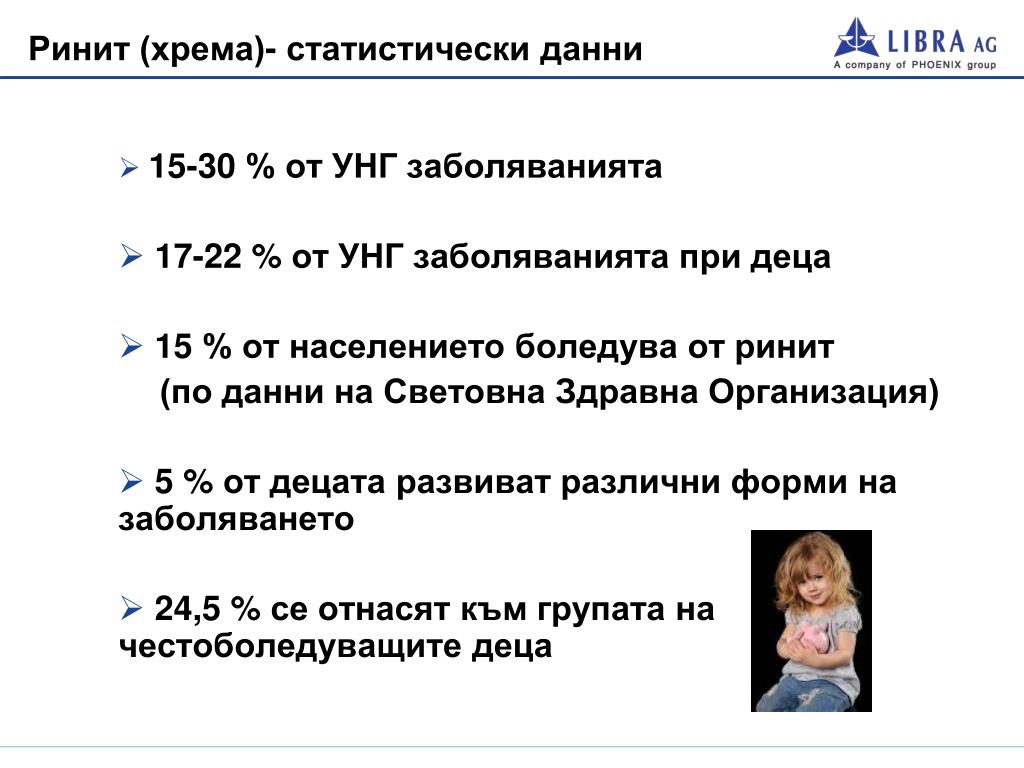 Ринит (хрема)- статистически данни

LIBRA AG
A company of PHOENIX group

➢ 15-30 % от УНГ заболяванията

➢ 17-22 % от УНГ заболяванията при деца

➢ 15 % от населението боледува от ринит (по данни на Световна Здравна Организация)

➢ 5 % от децата развиват различни форми на заболяването

➢ 24,5 % се отнасят към групата на честоболедуващите деца